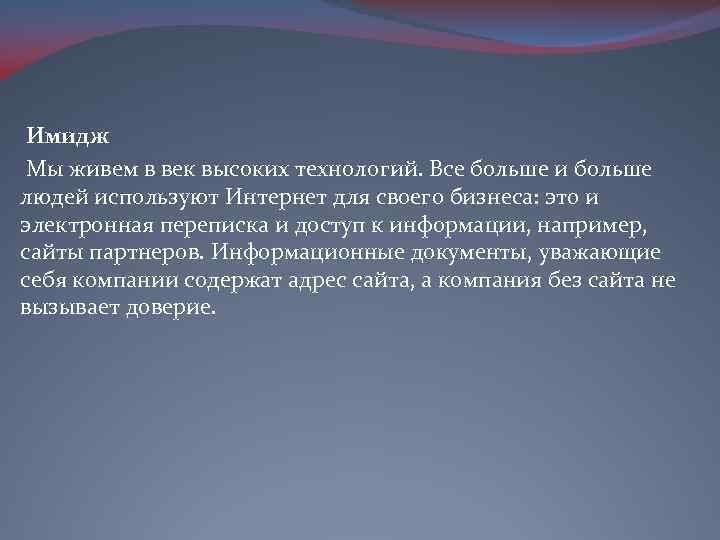 Имидж

Мы живем в век высоких технологий. Все больше и больше людей используют Интернет для своего бизнеса: это и электронная переписка и доступ к информации, например, сайты партнеров. Информационные документы, уважающие себя компании содержат адрес сайта, а компания без сайта не вызывает доверие.